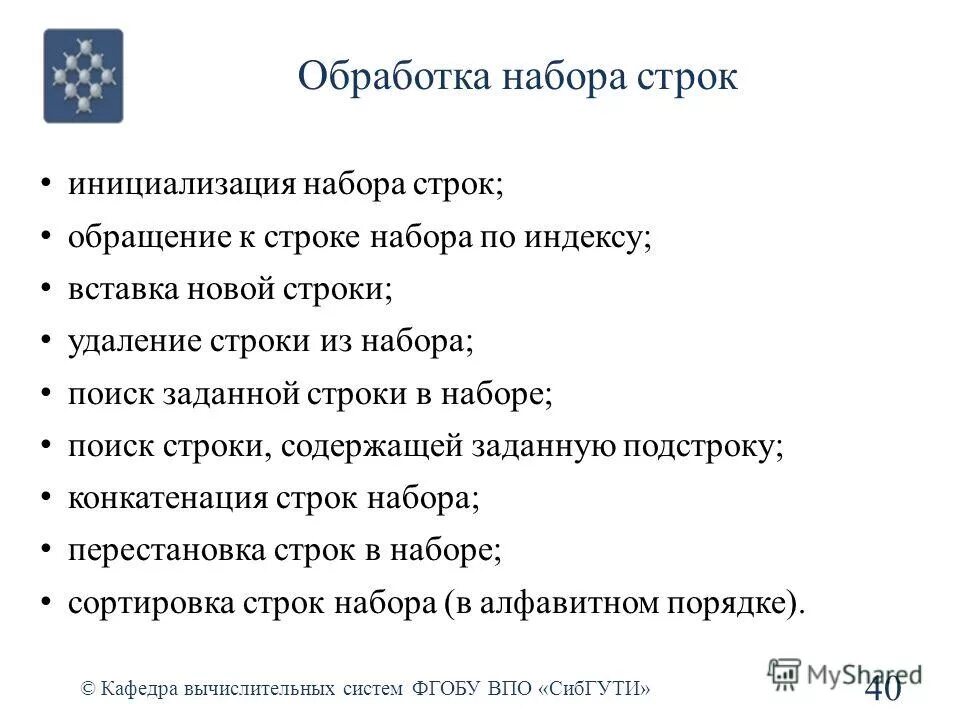 Обработка набора строк

• инициализация набора строк;
• обращение к строке набора по индексу;
• вставка новой строки;
• удаление строки из набора;
• поиск заданной строки в наборе;
• поиск строки, содержащей заданную подстроку;
• конкатенация строк набора;
• перестановка строк в наборе;
• сортировка строк набора (в алфавитном порядке).

© Кафедра вычислительных систем ФГОБУ ВПО «СибГУТИ»

MyShared

40